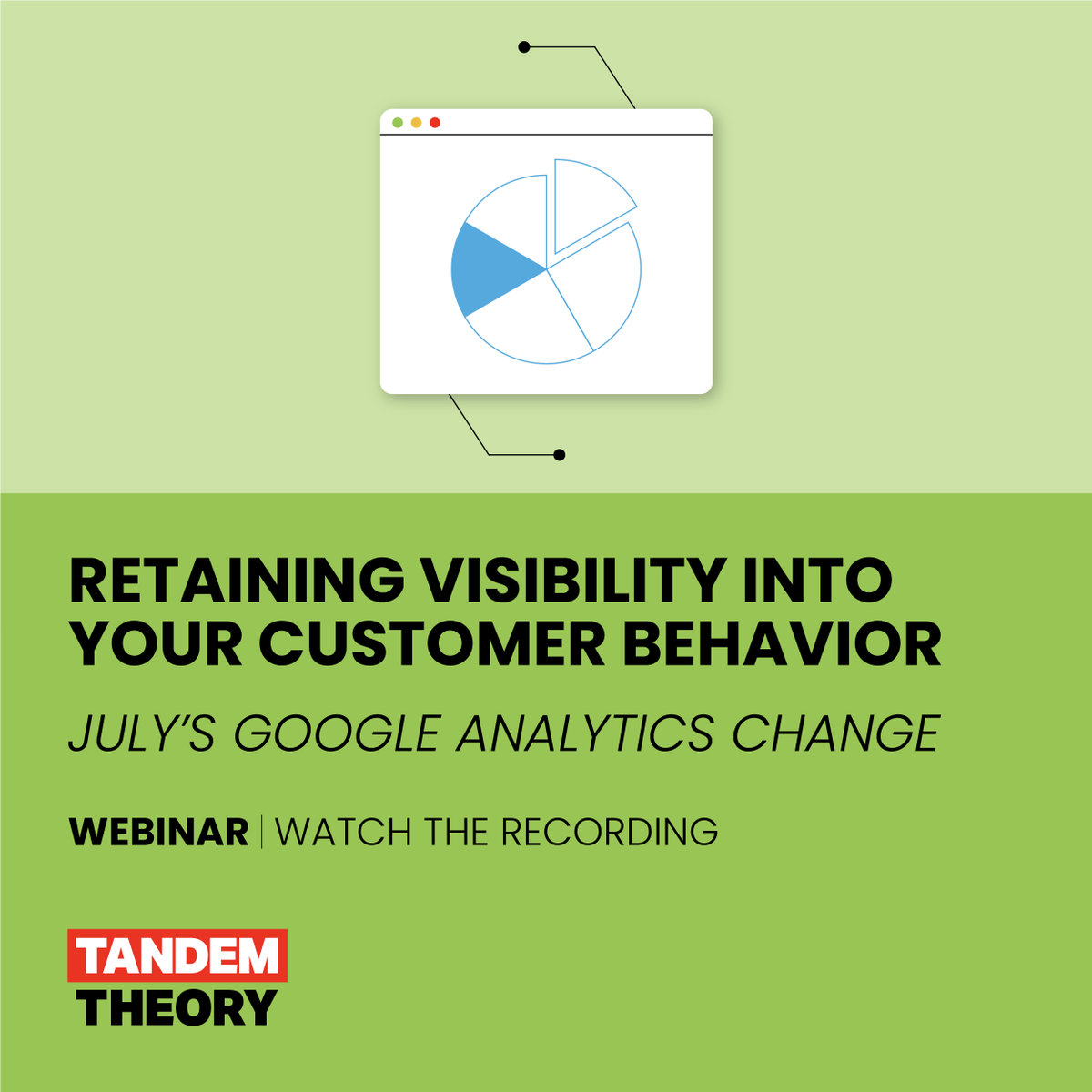 RETAINING VISIBILITY INTO YOUR CUSTOMER BEHAVIOR

JULY'S GOOGLE ANALYTICS CHANGE

WEBINAR | WATCH THE RECORDING

TANDEM
THEORY